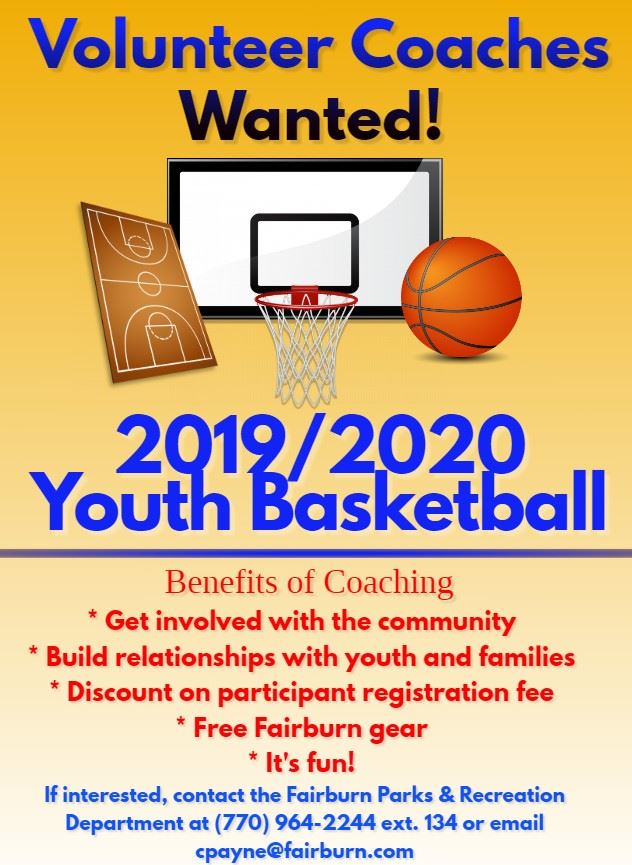 Volunteer Coaches
Wanted!

2019/2020
Youth Basketball

Benefits of Coaching
* Get involved with the community
* Build relationships with youth and families
* Discount on participant registration fee
* Free Fairburn gear
* It's fun!

If interested, contact the Fairburn Parks & Recreation Department at (770) 964-2244 ext. 134 or email cpayne@fairburn.com